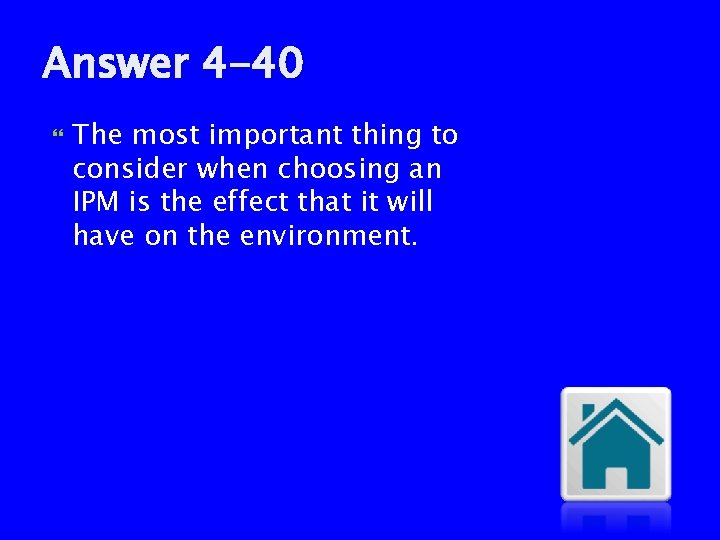 Answer 4-40

The most important thing to consider when choosing an IPM is the effect that it will have on the environment.